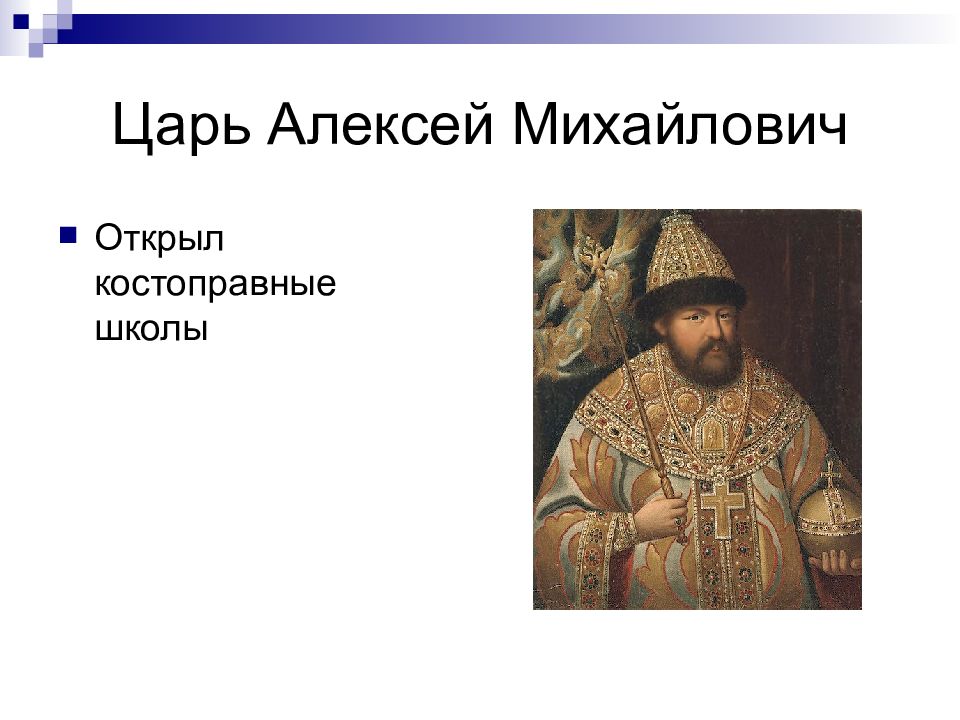 Царь Алексей Михайлович

Открыл костоправные школы